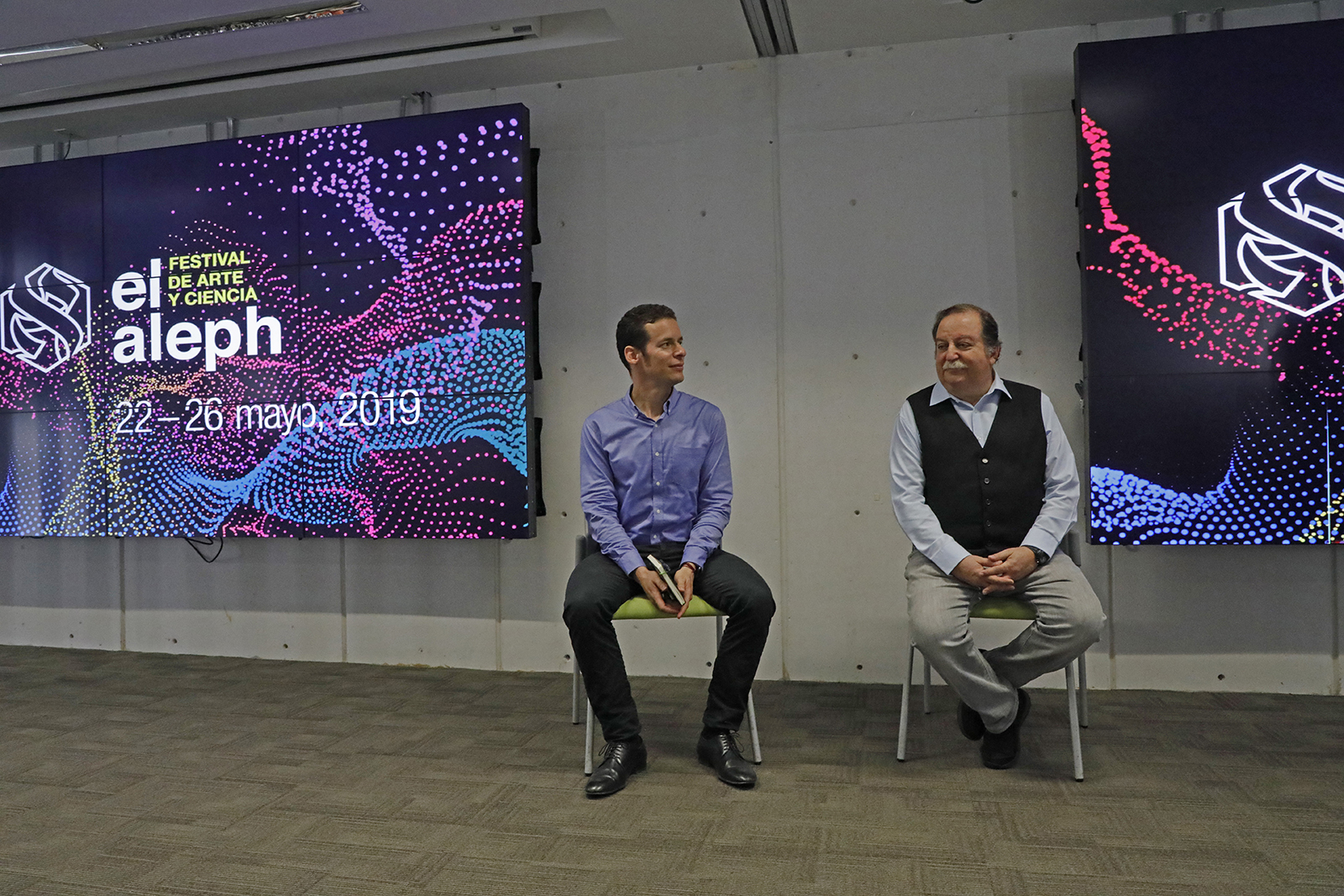 el aleph
FESTIVAL DE ARTE Y CIENCIA
22 – 26 mayo, 2019